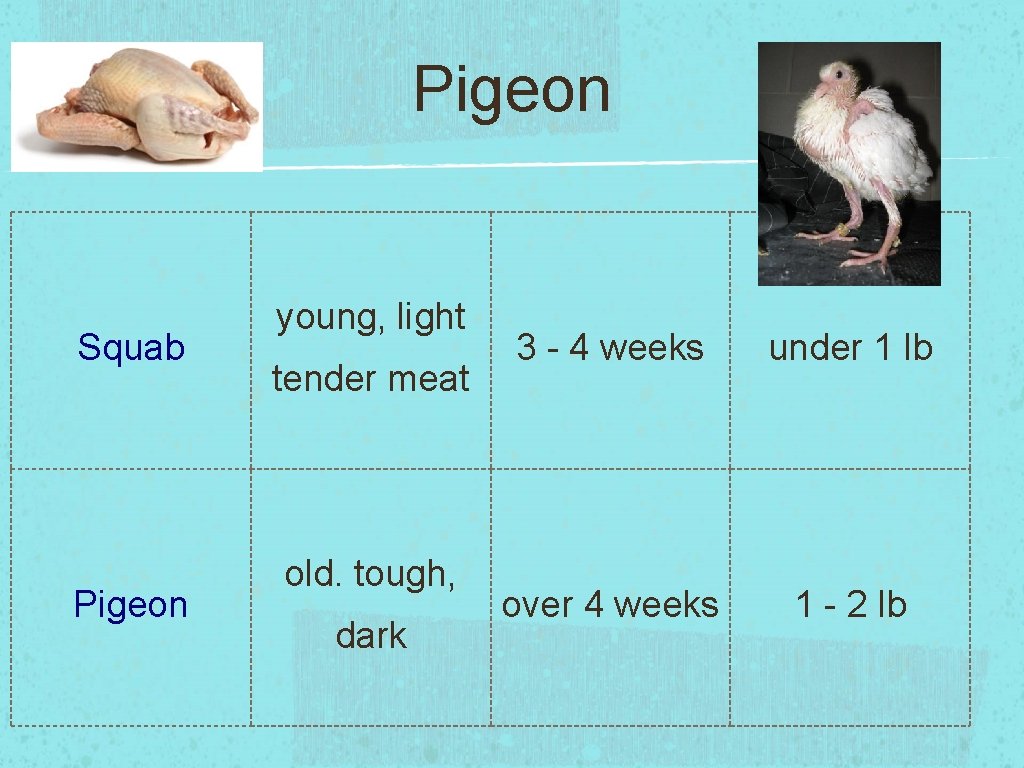 Pigeon

| | | | |
|---|---|---|---|
| Squab | young, light tender meat | 3 - 4 weeks | under 1 lb |
| Pigeon | old. tough, dark | over 4 weeks | 1 - 2 lb |